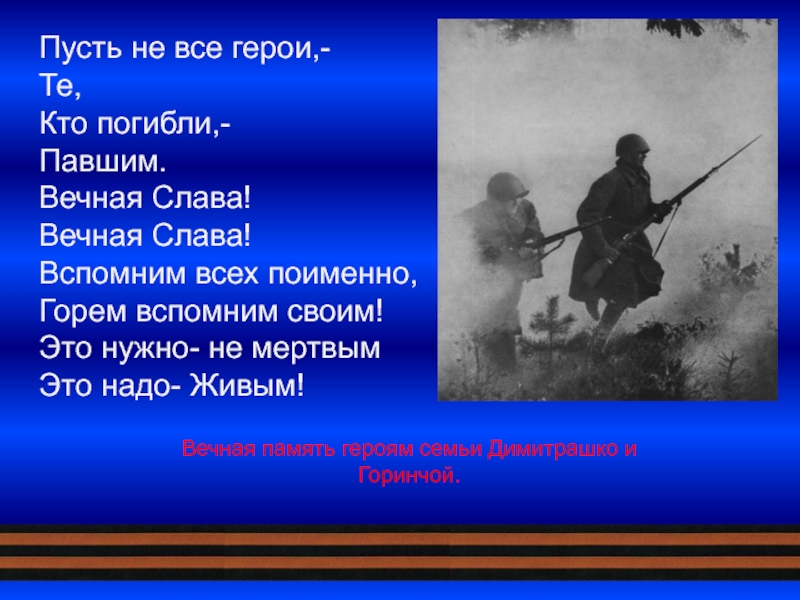 Пусть не все герои,-
Те,
Кто погибли,-
Павшим.
Вечная Слава!
Вечная Слава!
Вспомним всех поименно,
Горем вспомним своим!
Это нужно- не мертвым
Это надо- Живым!

Вечная память героям семьи Димитрашко и Горинчой.